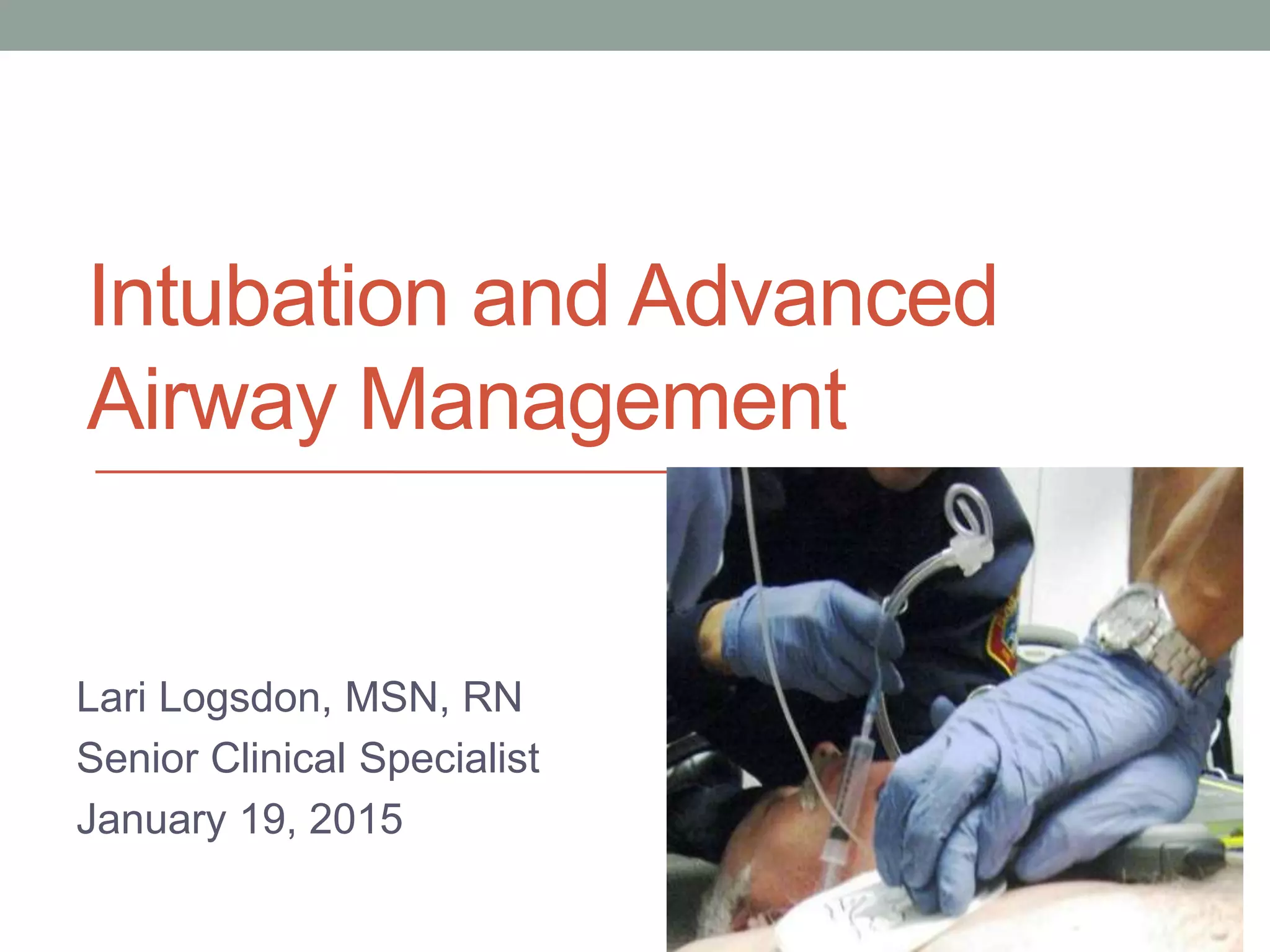 Intubation and Advanced Airway Management

Lari Logsdon, MSN, RN
Senior Clinical Specialist
January 19, 2015